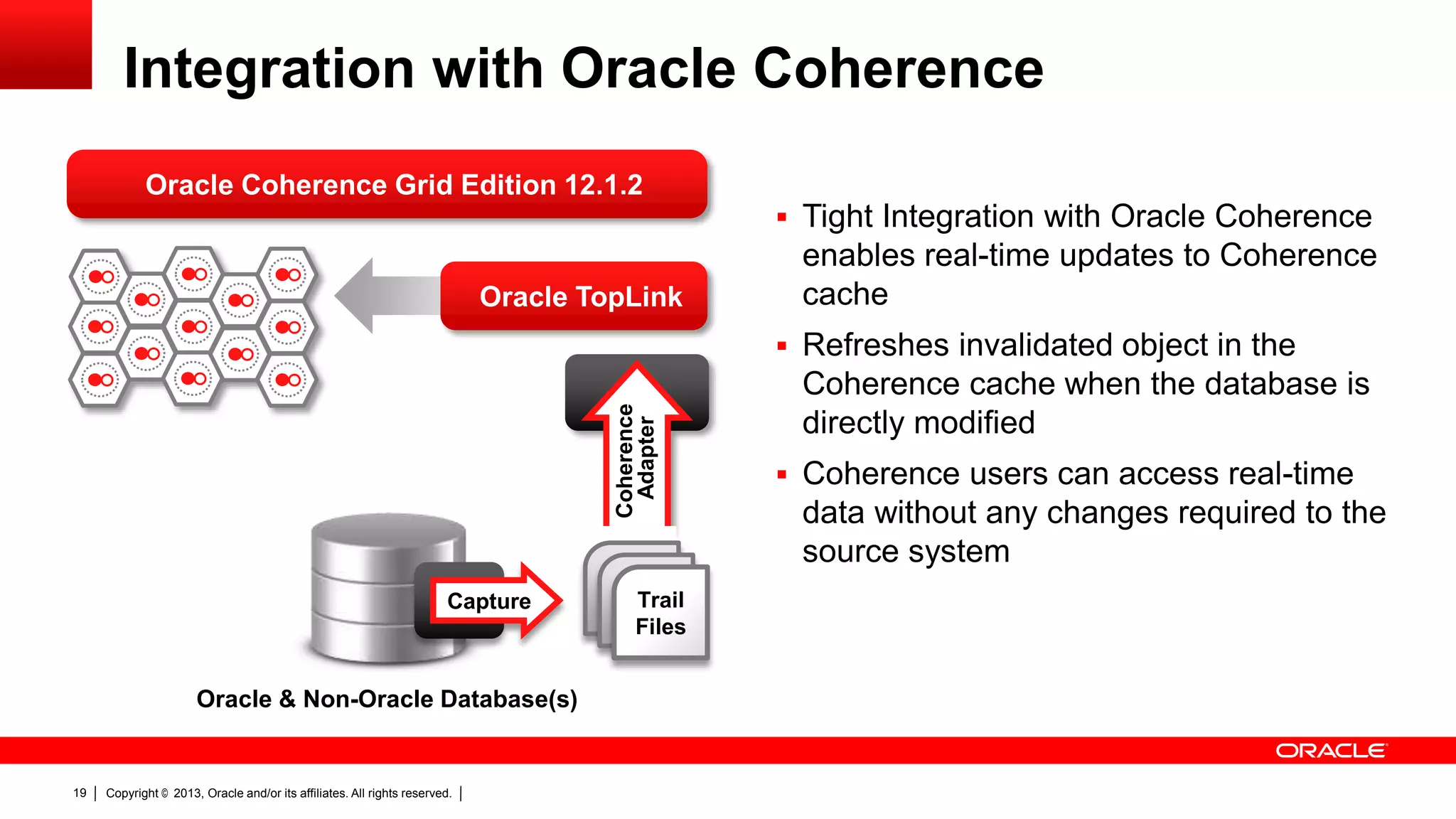 Integration with Oracle Coherence

Oracle Coherence Grid Edition 12.1.2

Oracle TopLink

Coherence Adapter

Capture

Trail Files

Oracle & Non-Oracle Database(s)

▪ Tight Integration with Oracle Coherence enables real-time updates to Coherence cache

▪ Refreshes invalidated object in the Coherence cache when the database is directly modified

▪ Coherence users can access real-time data without any changes required to the source system

ORACLE

19 | Copyright © 2013, Oracle and/or its affiliates. All rights reserved. |